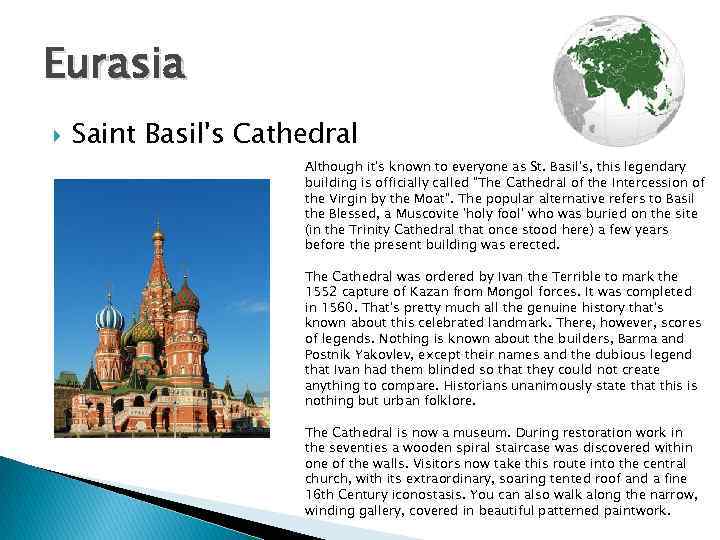 Eurasia

Saint Basil's Cathedral

Although it's known to everyone as St. Basil's, this legendary building is officially called "The Cathedral of the Intercession of the Virgin by the Moat". The popular alternative refers to Basil the Blessed, a Muscovite 'holy fool' who was buried on the site (in the Trinity Cathedral that once stood here) a few years before the present building was erected.

The Cathedral was ordered by Ivan the Terrible to mark the 1552 capture of Kazan from Mongol forces. It was completed in 1560. That's pretty much all the genuine history that's known about this celebrated landmark. There, however, scores of legends. Nothing is known about the builders, Barma and Postnik Yakovlev, except their names and the dubious legend that Ivan had them blinded so that they could not create anything to compare. Historians unanimously state that this is nothing but urban folklore.

The Cathedral is now a museum. During restoration work in the seventies a wooden spiral staircase was discovered within one of the walls. Visitors now take this route into the central church, with its extraordinary, soaring tented roof and a fine 16th Century iconostasis. You can also walk along the narrow, winding gallery, covered in beautiful patterned paintwork.